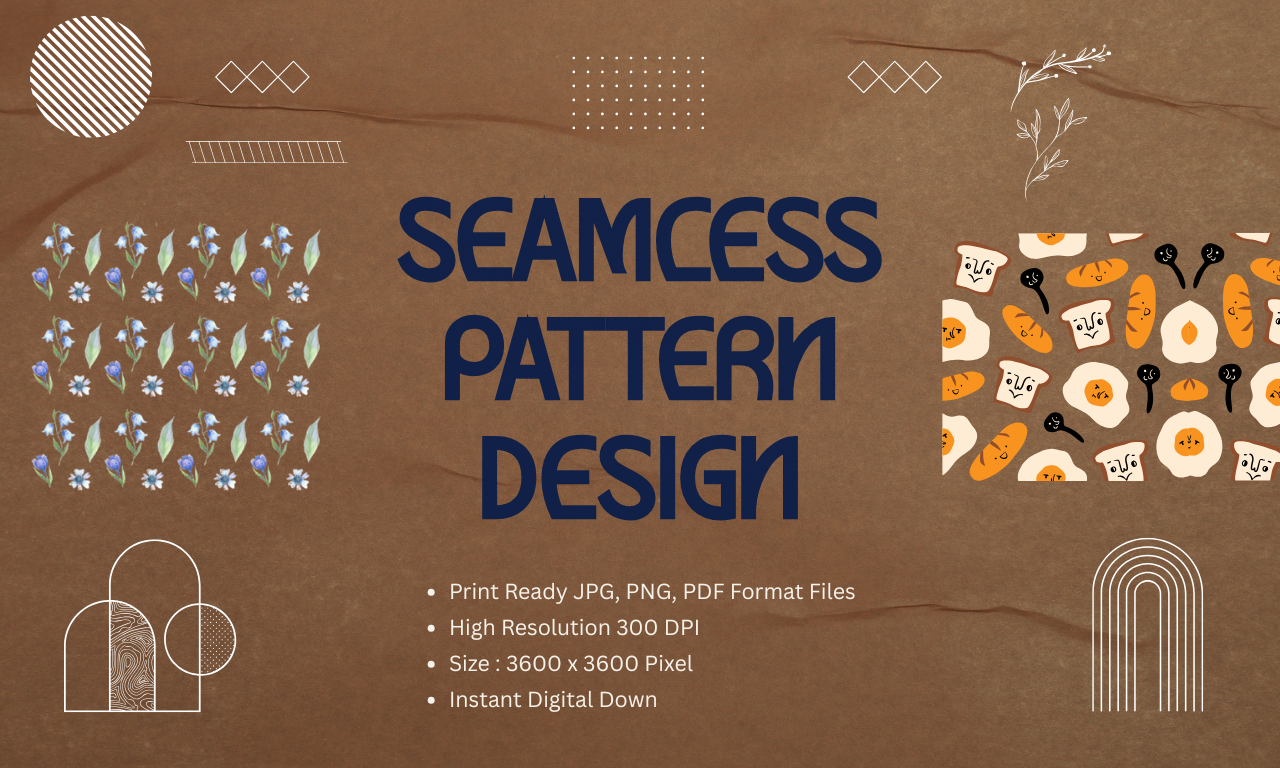 SEAMLESS PATTERN DESIGN

- Print Ready JPG, PNG, PDF Format Files
- High Resolution 300 DPI
- Size : 3600 x 3600 Pixel
- Instant Digital Down